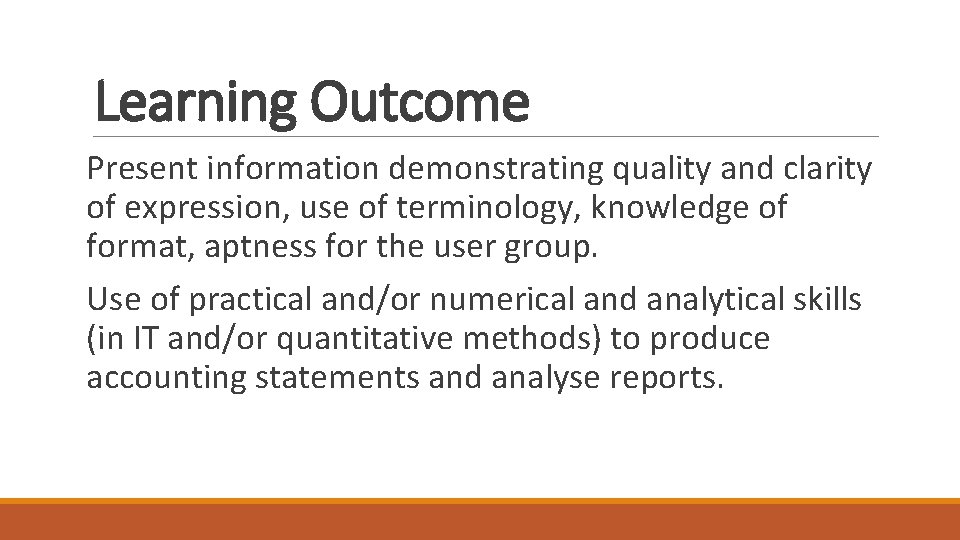 Learning Outcome

Present information demonstrating quality and clarity of expression, use of terminology, knowledge of format, aptness for the user group.

Use of practical and/or numerical and analytical skills (in IT and/or quantitative methods) to produce accounting statements and analyse reports.